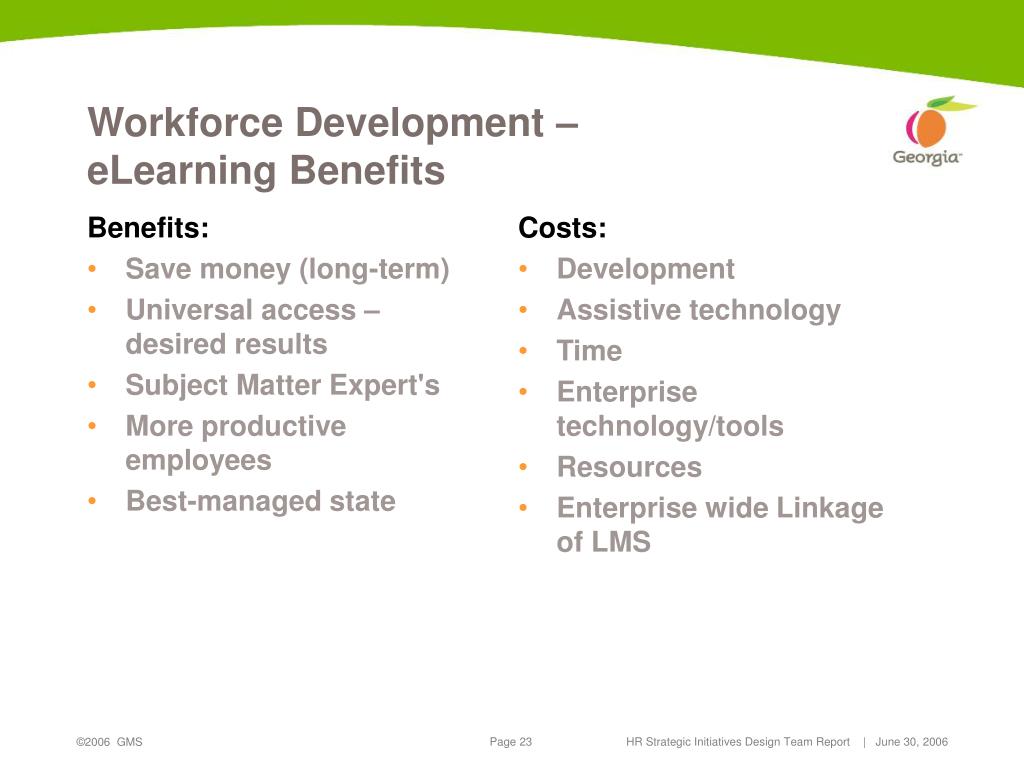 Workforce Development – eLearning Benefits

Georgia

Benefits:
• Save money (long-term)
• Universal access – desired results
• Subject Matter Expert's
• More productive employees
• Best-managed state

Costs:
• Development
• Assistive technology
• Time
• Enterprise technology/tools
• Resources
• Enterprise wide Linkage of LMS

©2006 GMS

Page 23

HR Strategic Initiatives Design Team Report | June 30, 2006